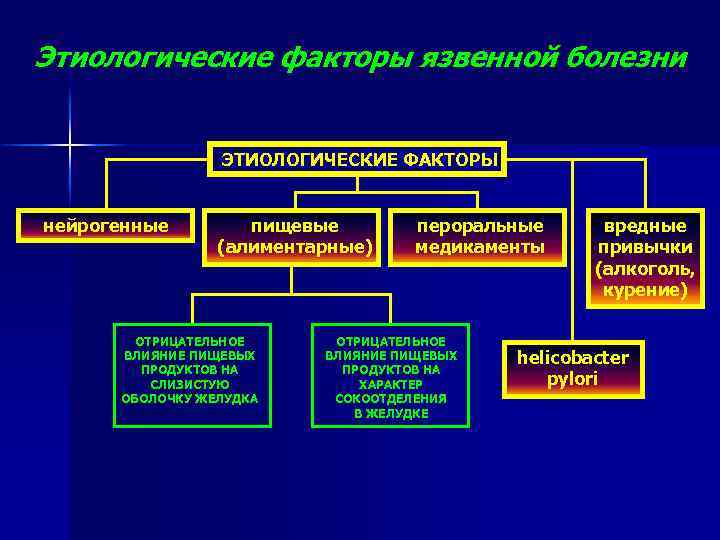 Этиологические факторы язвенной болезни

ЭТИОЛОГИЧЕСКИЕ ФАКТОРЫ

нейрогенные

пищевые (алиментарные)

пероральные медикаменты

вредные привычки (алкоголь, курение)

ОТРИЦАТЕЛЬНОЕ ВЛИЯНИЕ ПИЩЕВЫХ ПРОДУКТОВ НА СЛИЗИСТУЮ ОБОЛОЧКУ ЖЕЛУДКА

ОТРИЦАТЕЛЬНОЕ ВЛИЯНИЕ ПИЩЕВЫХ ПРОДУКТОВ НА ХАРАКТЕР СОКООТДЕЛЕНИЯ В ЖЕЛУДКЕ

helicobacter pylori